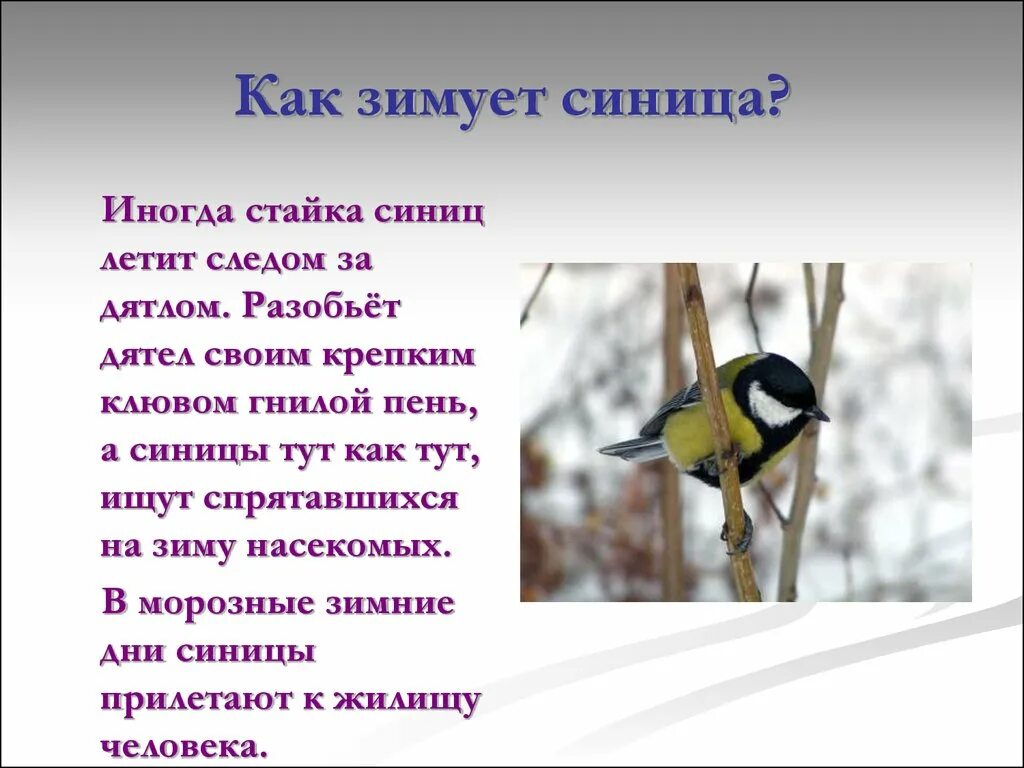 Как зимует синица?

Иногда стайка синиц летит следом за дятлом. Разобьёт дятел своим крепким клювом гнилой пень, а синицы тут как тут, ищут спрятавшихся на зиму насекомых.

В морозные зимние дни синицы прилетают к жилищу человека.